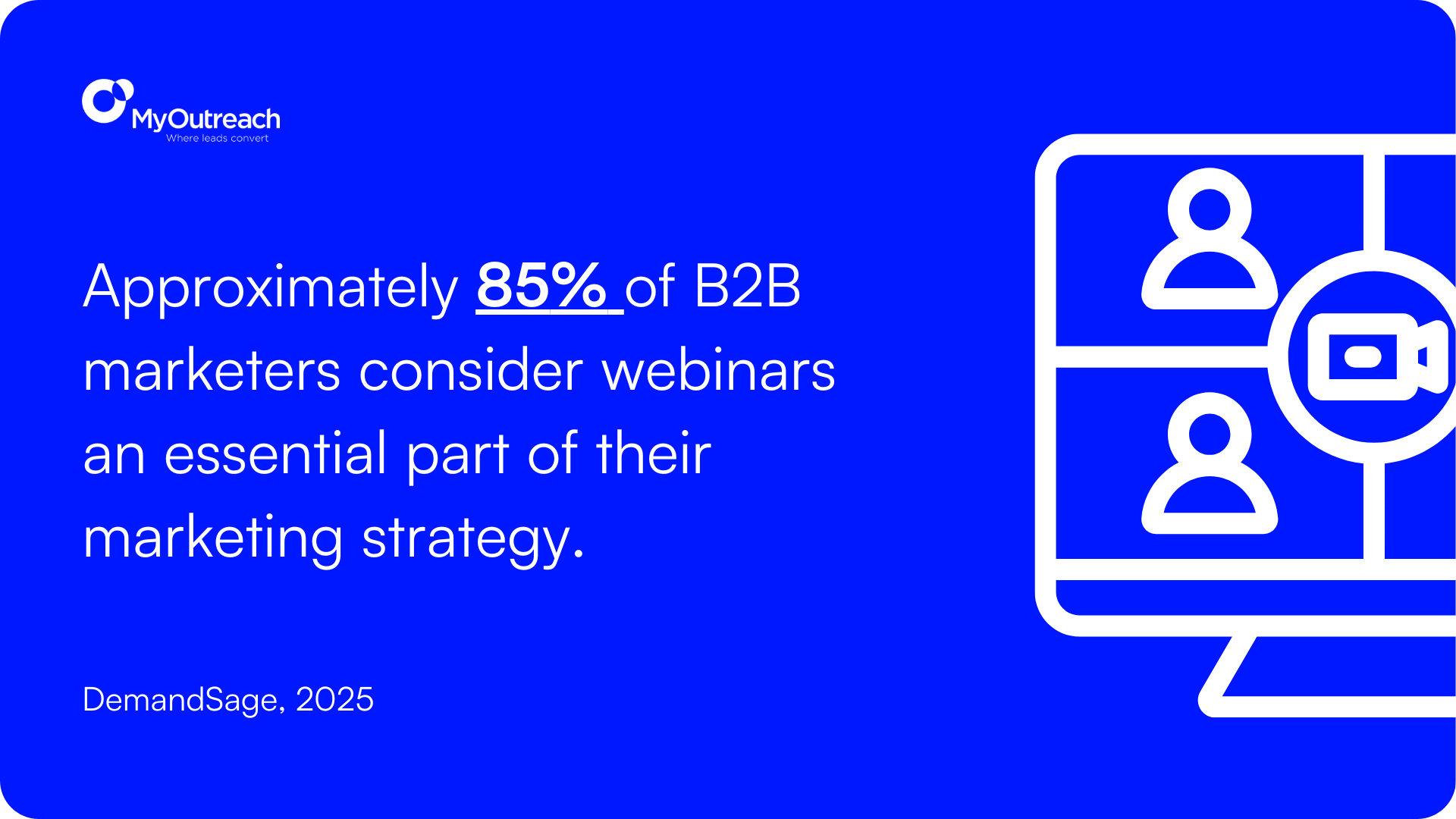 MyOutreach
Where leads convert

Approximately 85% of B2B marketers consider webinars an essential part of their marketing strategy.

DemandSage, 2025